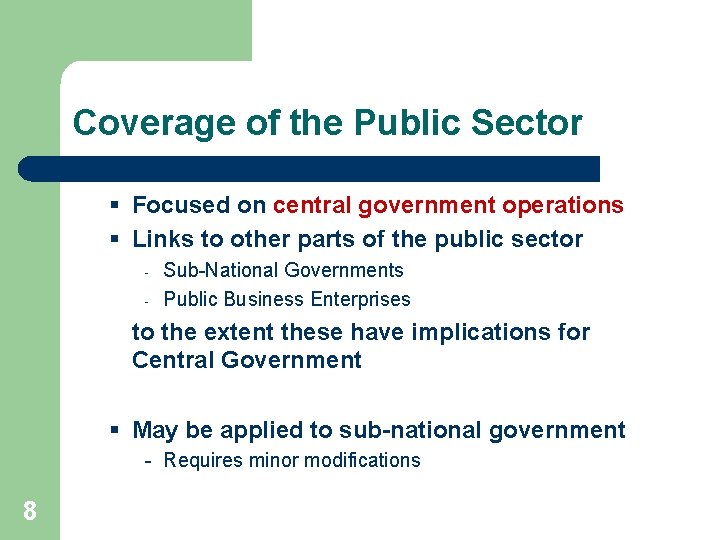 Coverage of the Public Sector

▪ Focused on central government operations
▪ Links to other parts of the public sector
- Sub-National Governments
- Public Business Enterprises

to the extent these have implications for Central Government

▪ May be applied to sub-national government
- Requires minor modifications

8